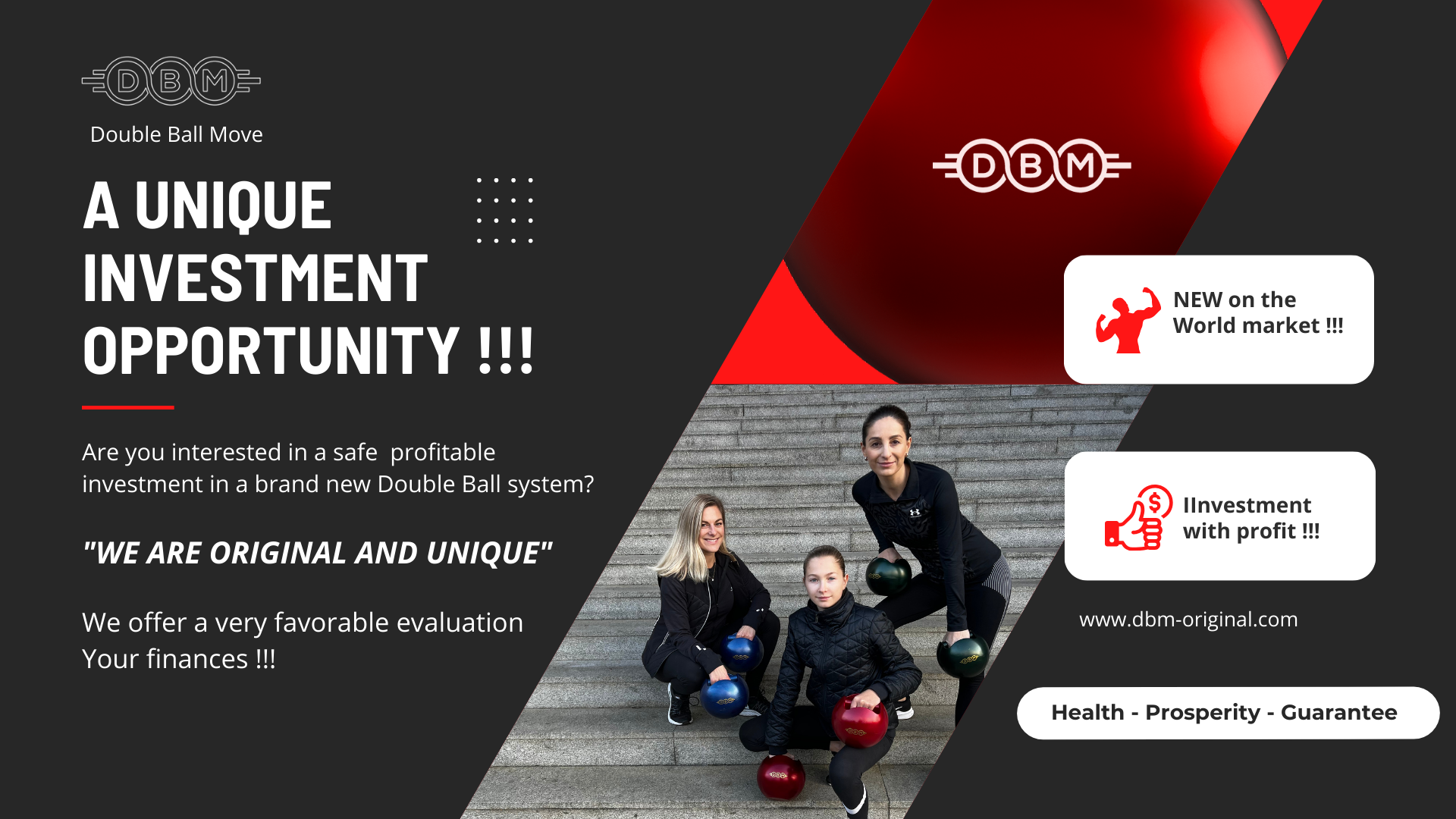 DBM

Double Ball Move

A UNIQUE INVESTMENT OPPORTUNITY !!!

Are you interested in a safe profitable investment in a brand new Double Ball system?

"WE ARE ORIGINAL AND UNIQUE"

We offer a very favorable evaluation
Your finances !!!

DBM

NEW on the World market !!!

IInvestment with profit !!!

www.dbm-original.com

Health - Prosperity - Guarantee